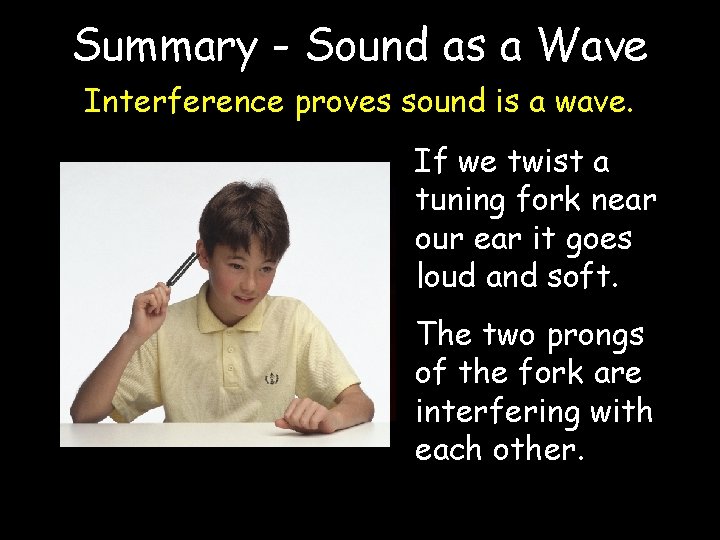 Summary - Sound as a Wave

Interference proves sound is a wave.

If we twist a tuning fork near our ear it goes loud and soft.

The two prongs of the fork are interfering with each other.